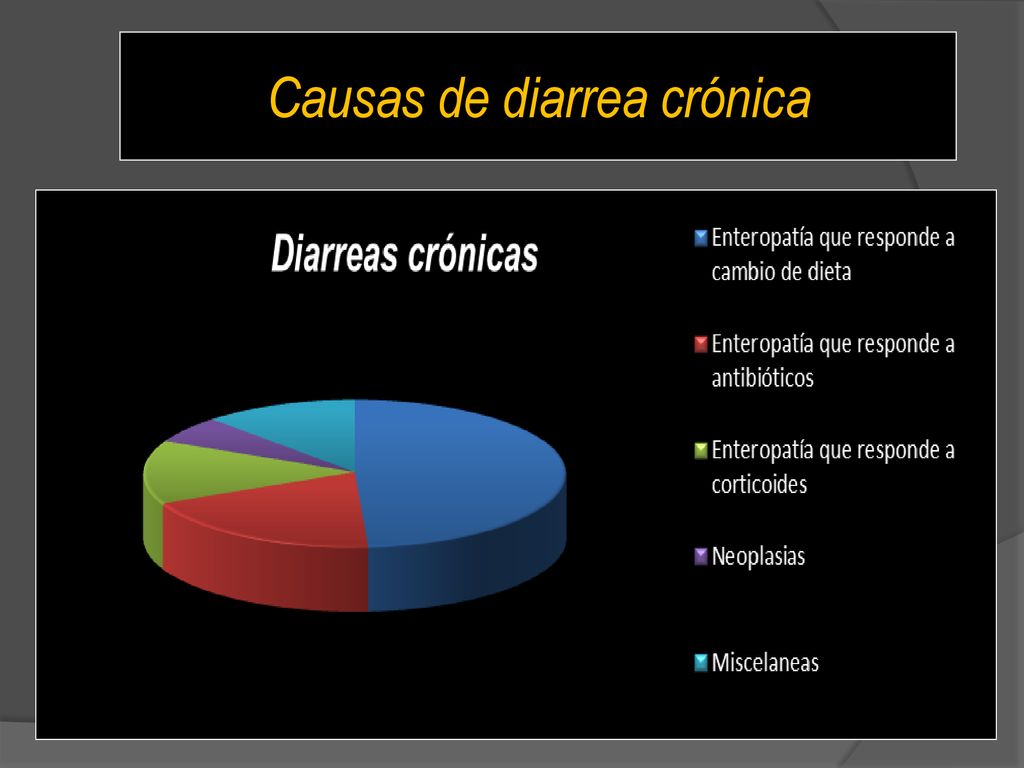 Causas de diarrea crónica

Diarreas crónicas

Enteropatía que responde a cambio de dieta

Enteropatía que responde a antibióticos

Enteropatía que responde a corticoides

Neoplasias

Miscelaneas